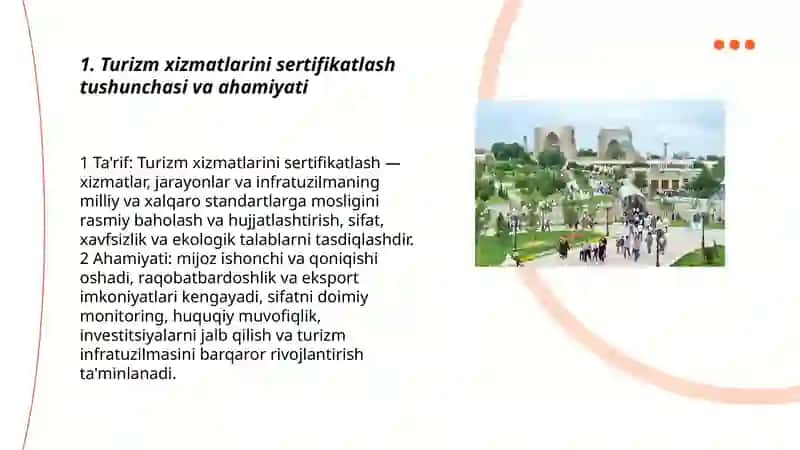 1. Turizm xizmatlarini sertifikatlash tushunchasi va ahamiyati

1 Ta'rif: Turizm xizmatlarini sertifikatlash — xizmatlar, jarayonlar va infratuzilmaning milliy va xalqaro standartlarga mosligini rasmiy baholash va hujjatlashtirish, sifat, xavfsizlik va ekologik talablarni tasdiqlashdir.
2 Ahamiyati: mijoz ishonchi va qoniqishi oshadi, raqobatbardoshlik va eksport imkoniyatlari kengayadi, sifatni doimiy monitoring, huquqiy muvofiqlik, investitsiyalarni jalb qilish va turizm infratuzilmasini barqaror rivojlantirish ta'minlanadi.